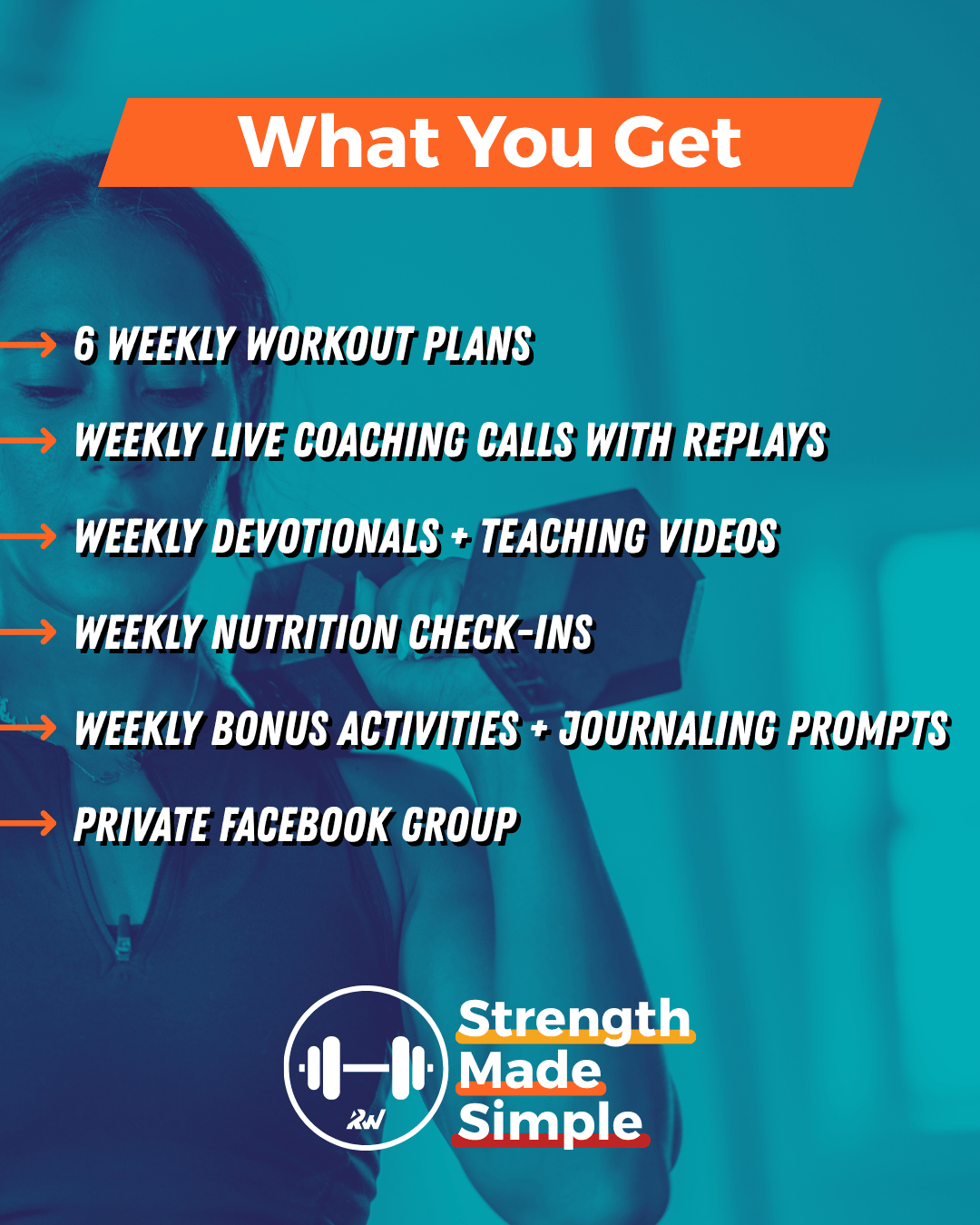 What You Get

→ 6 WEEKLY WORKOUT PLANS

→ WEEKLY LIVE COACHING CALLS WITH REPLAYS

→ WEEKLY DEVOTIONALS + TEACHING VIDEOS

→ WEEKLY NUTRITION CHECK-INS

→ WEEKLY BONUS ACTIVITIES + JOURNALING PROMPTS

→ PRIVATE FACEBOOK GROUP

RW

Strength Made Simple